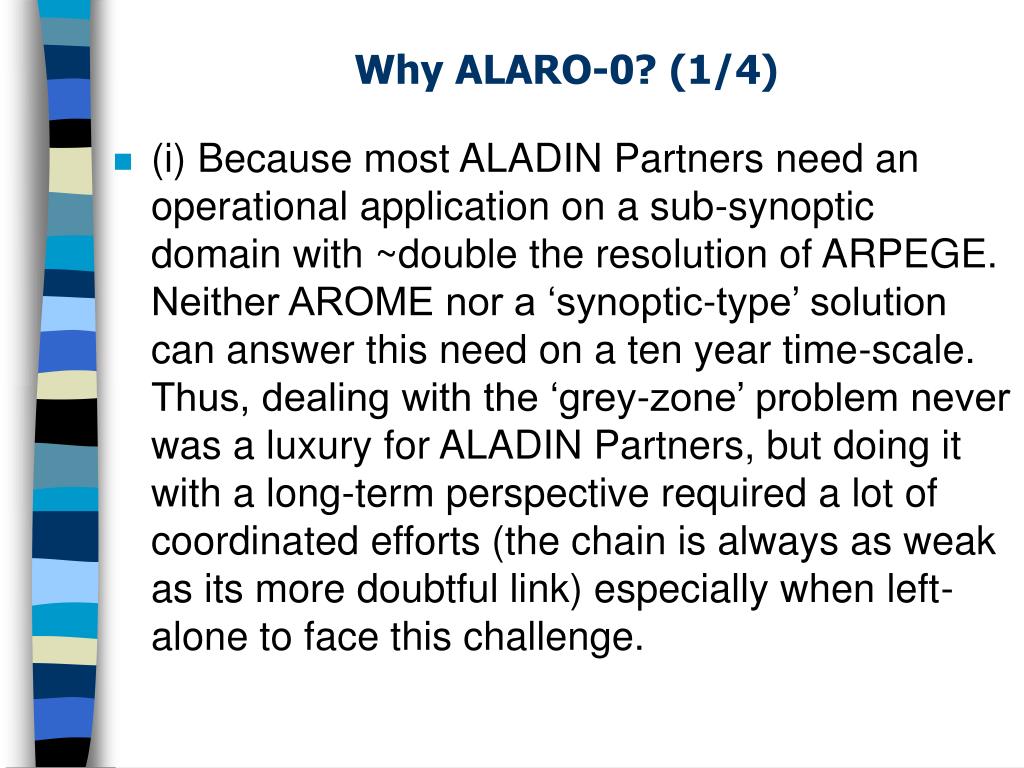 Why ALARO-0? (1/4)

(i) Because most ALADIN Partners need an operational application on a sub-synoptic domain with ~double the resolution of ARPEGE. Neither AROME nor a ‘synoptic-type’ solution can answer this need on a ten year time-scale. Thus, dealing with the ‘grey-zone’ problem never was a luxury for ALADIN Partners, but doing it with a long-term perspective required a lot of coordinated efforts (the chain is always as weak as its more doubtful link) especially when left-alone to face this challenge.